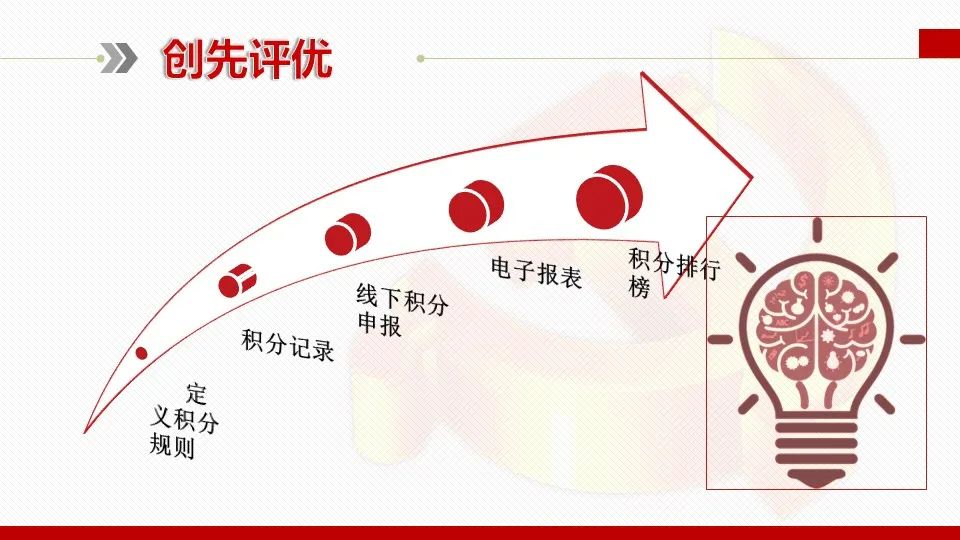 创先评优

定义积分规则

积分记录

线下积分申报

电子报表

积分排行榜